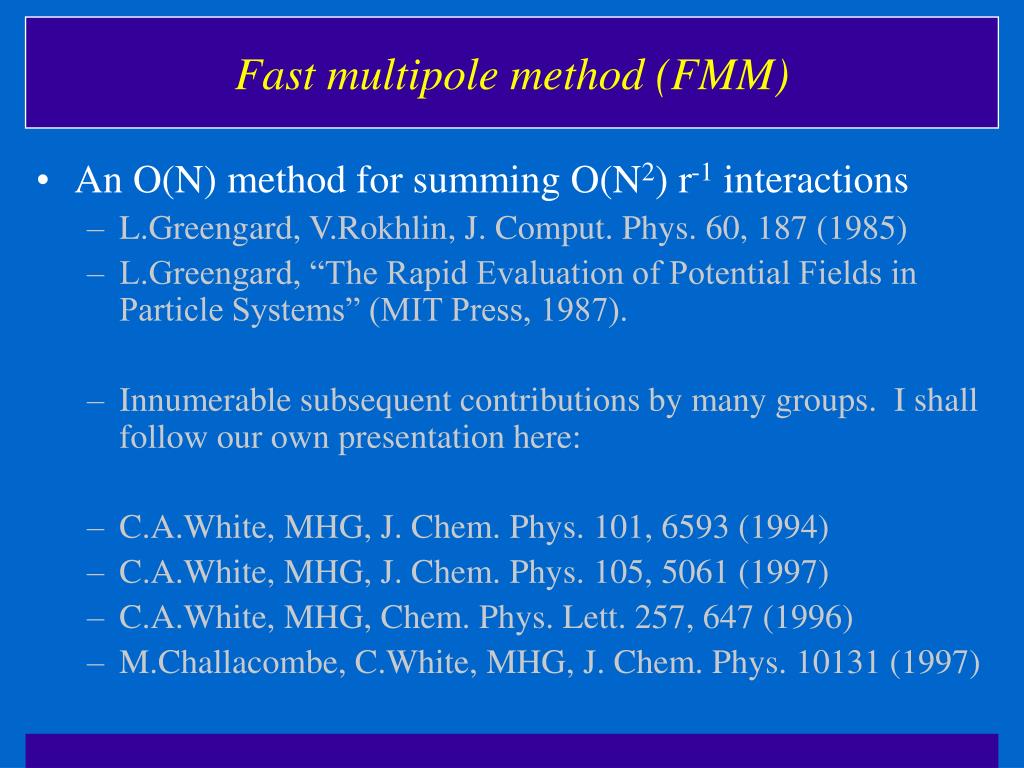 Fast multipole method (FMM)

• An O(N) method for summing O($N^2$) $r^{-1}$ interactions
– L.Greengard, V.Rokhlin, J. Comput. Phys. 60, 187 (1985)
– L.Greengard, “The Rapid Evaluation of Potential Fields in Particle Systems” (MIT Press, 1987).

– Innumerable subsequent contributions by many groups. I shall follow our own presentation here:

– C.A.White, MHG, J. Chem. Phys. 101, 6593 (1994)
– C.A.White, MHG, J. Chem. Phys. 105, 5061 (1997)
– C.A.White, MHG, Chem. Phys. Lett. 257, 647 (1996)
– M.Challacombe, C.White, MHG, J. Chem. Phys. 10131 (1997)